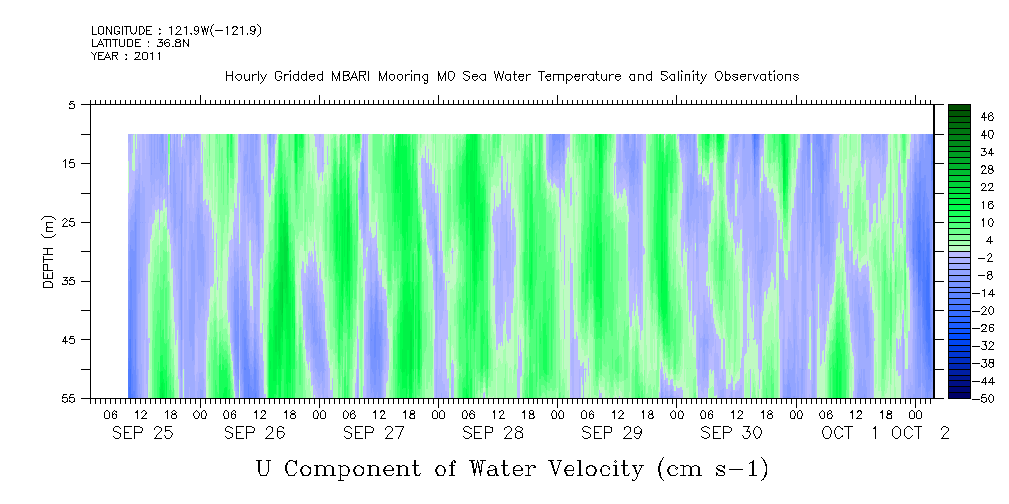 LONGITUDE : 121.9W(-121.9)
LATITUDE : 36.8N
YEAR : 2011

Hourly Gridded MBARI Mooring M0 Sea Water Temperature and Salinity Observations

DEPTH (m)

5
15
25
35
45
55

46
40
34
28
22
16
10
4
-2
-8
-14
-20
-26
-32
-38
-44
-50

06 12 18 00 06 12 18 00 06 12 18 00 06 12 18 00 06 12 18 00 06 12 18 00 06 12 18 00

SEP 25 SEP 26 SEP 27 SEP 28 SEP 29 SEP 30 OCT 1 OCT 2

U Component of Water Velocity (cm s-1)